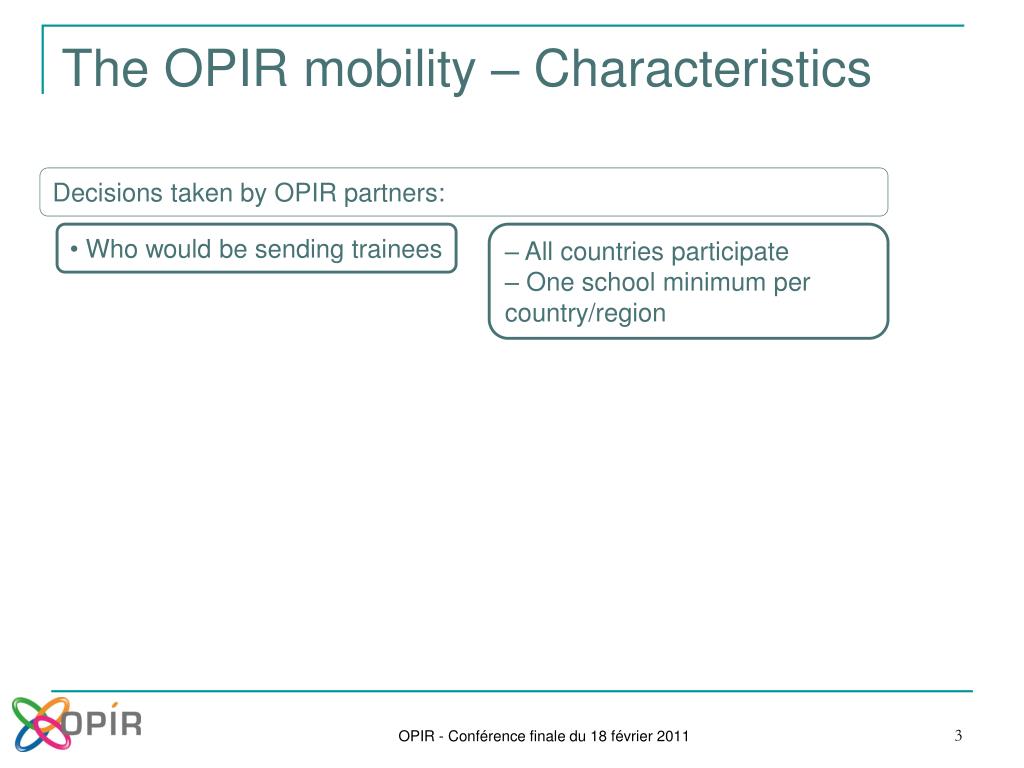 The OPIR mobility – Characteristics

Decisions taken by OPIR partners:

• Who would be sending trainees

– All countries participate
– One school minimum per country/region

OPIR

OPIR - Conférence finale du 18 février 2011

3